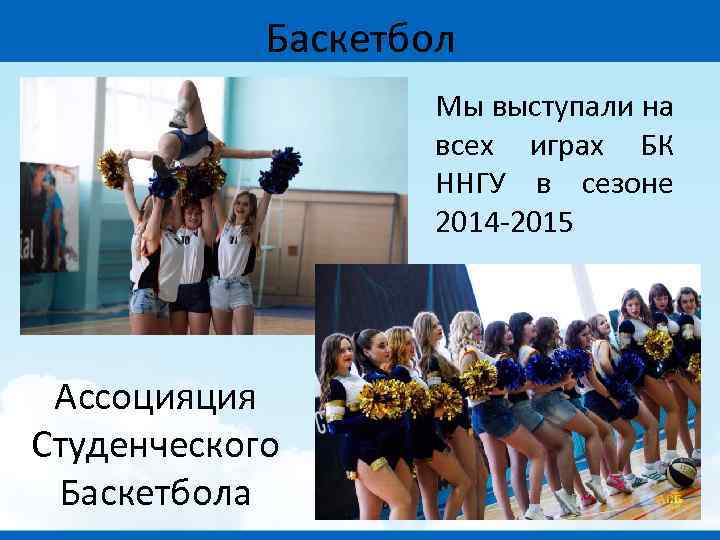 Баскетбол

Мы выступали на всех играх БК ННГУ в сезоне 2014-2015

Ассоцияция Студенческого Баскетбола